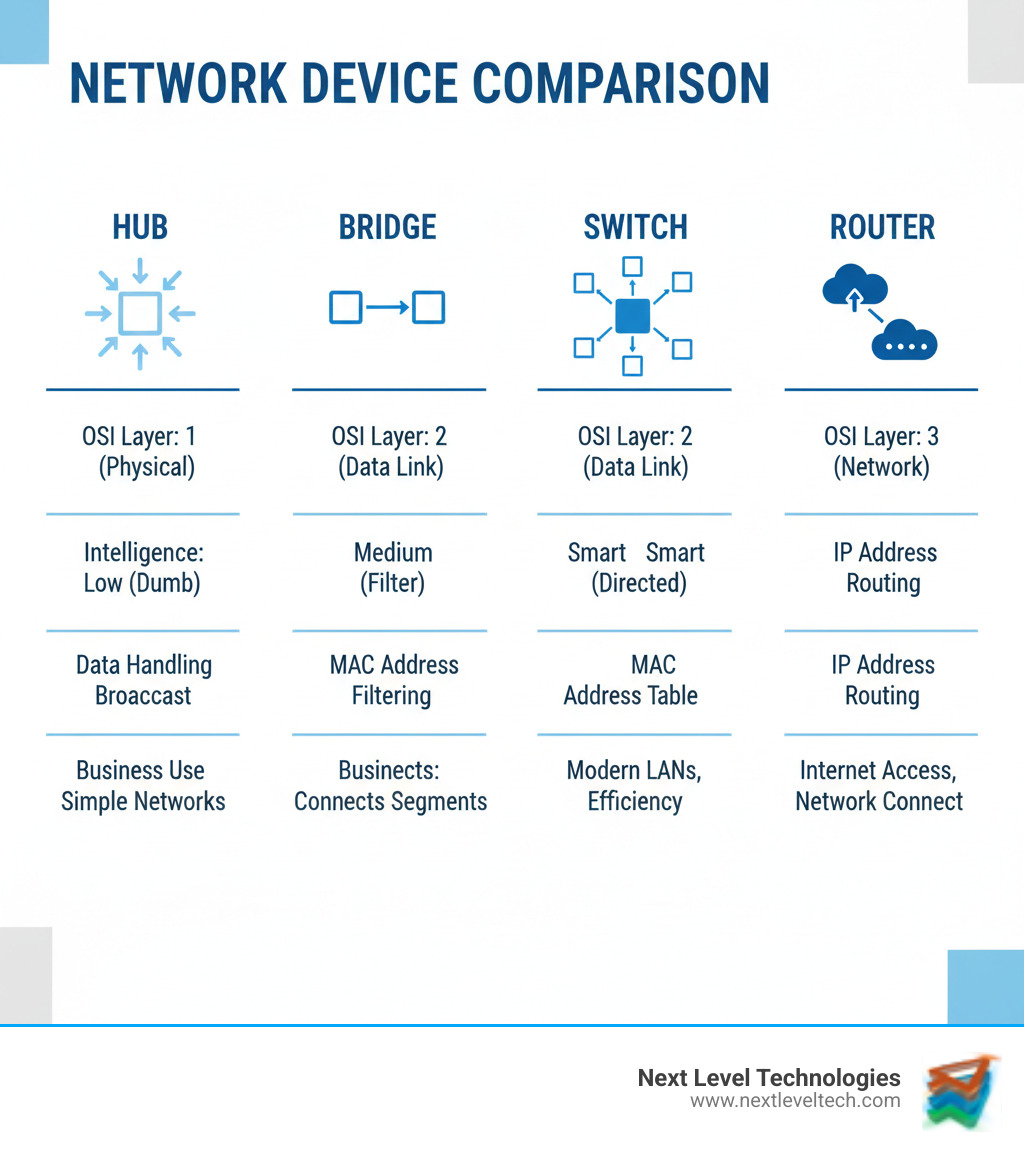 NETWORK DEVICE COMPARISON

| HUB | BRIDGE | SWITCH | ROUTER |
|---|---|---|---|
| OSI Layer: 1 (Physical) | OSI Layer: 2 (Data Link) | OSI Layer: 2 (Data Link) | OSI Layer: 3 (Network) |
| Intelligence: Low (Dumb) | Medium (Filter) | Smart Smart (Directed) | IP Address Routing |
| Data Handling Broaccast | MAC Address Filtering | MAC Address Table | IP Address Routing |
| Business Use Simple Networks | Businects: Connects Segments | Modern LANs, Efficiency | Internet Access, Network Connect |

Next Level Technologies
www.nextleveltech.com